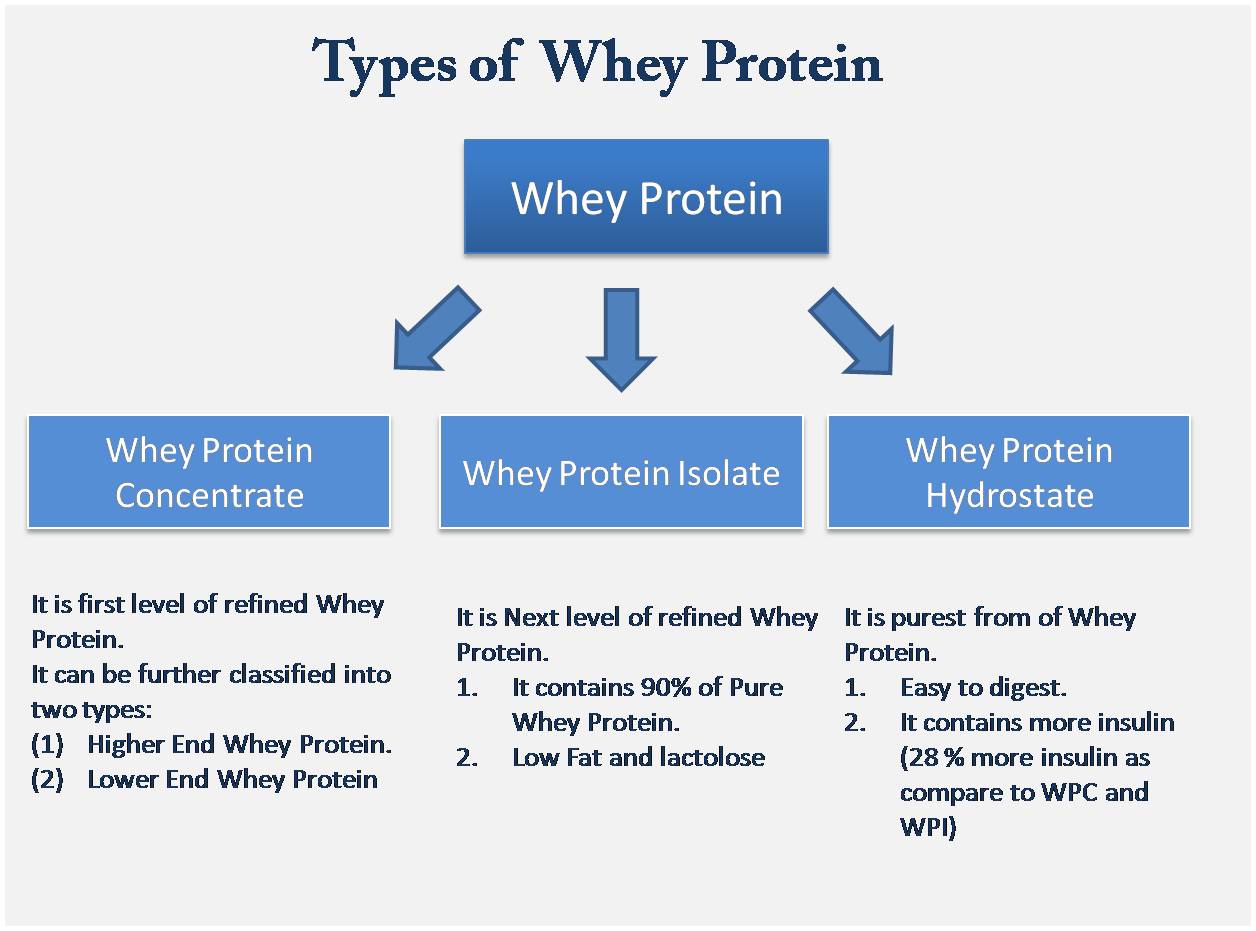 Types of Whey Protein

Whey Protein

Whey Protein Concentrate

Whey Protein Isolate

Whey Protein Hydrostate

It is first level of refined Whey Protein.
It can be further classified into two types:
(1) Higher End Whey Protein.
(2) Lower End Whey Protein

It is Next level of refined Whey Protein.
1. It contains 90% of Pure Whey Protein.
2. Low Fat and lactolose

It is purest from of Whey Protein.
1. Easy to digest.
2. It contains more insulin (28 % more insulin as compare to WPC and WPI)